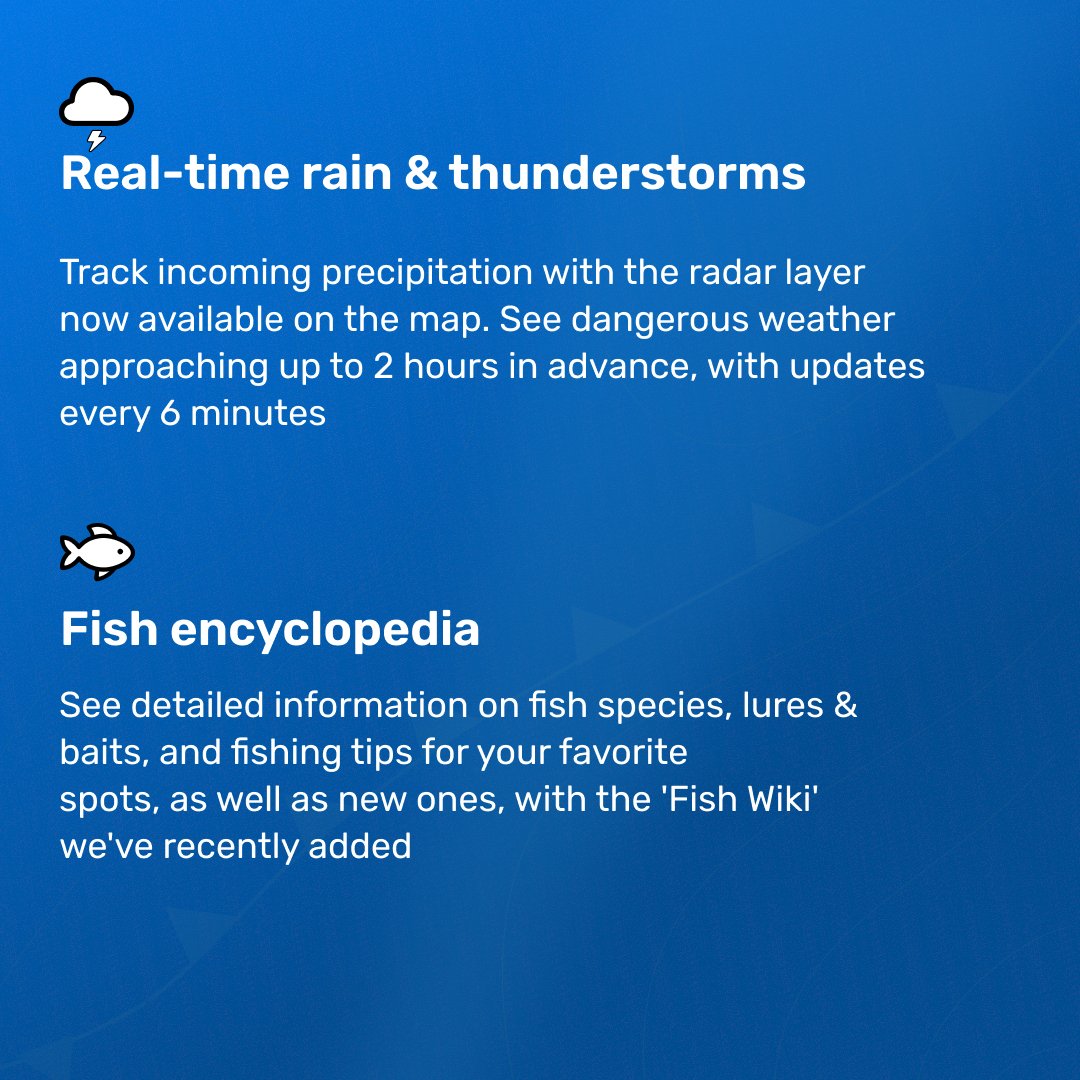 Real-time rain & thunderstorms

Track incoming precipitation with the radar layer now available on the map. See dangerous weather approaching up to 2 hours in advance, with updates every 6 minutes

Fish encyclopedia

See detailed information on fish species, lures & baits, and fishing tips for your favorite spots, as well as new ones, with the 'Fish Wiki' we've recently added